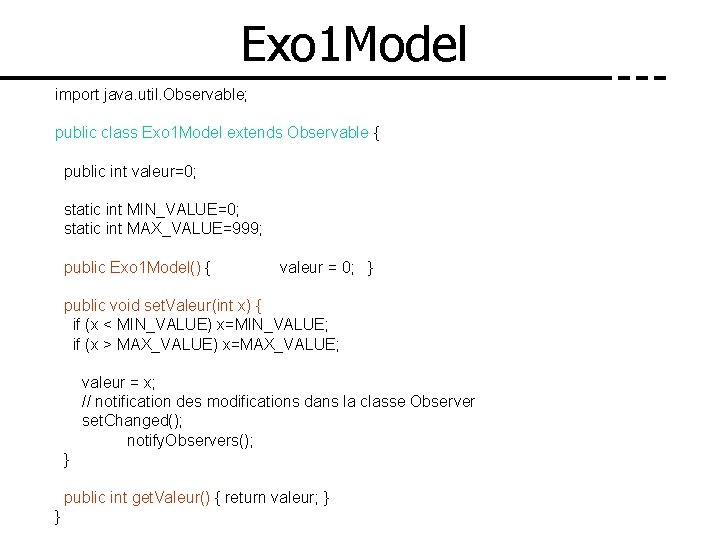 Exo1Model

import java.util.Observable;

public class Exo1Model extends Observable {

public int valeur=0;

static int MIN_VALUE=0;
static int MAX_VALUE=999;

public Exo1Model() { valeur = 0; }

public void setValeur(int x) {
if (x < MIN_VALUE) x=MIN_VALUE;
if (x > MAX_VALUE) x=MAX_VALUE;

valeur = x;
// notification des modifications dans la classe Observer
setChanged();
notifyObservers();
}

public int getValeur() { return valeur; }
}